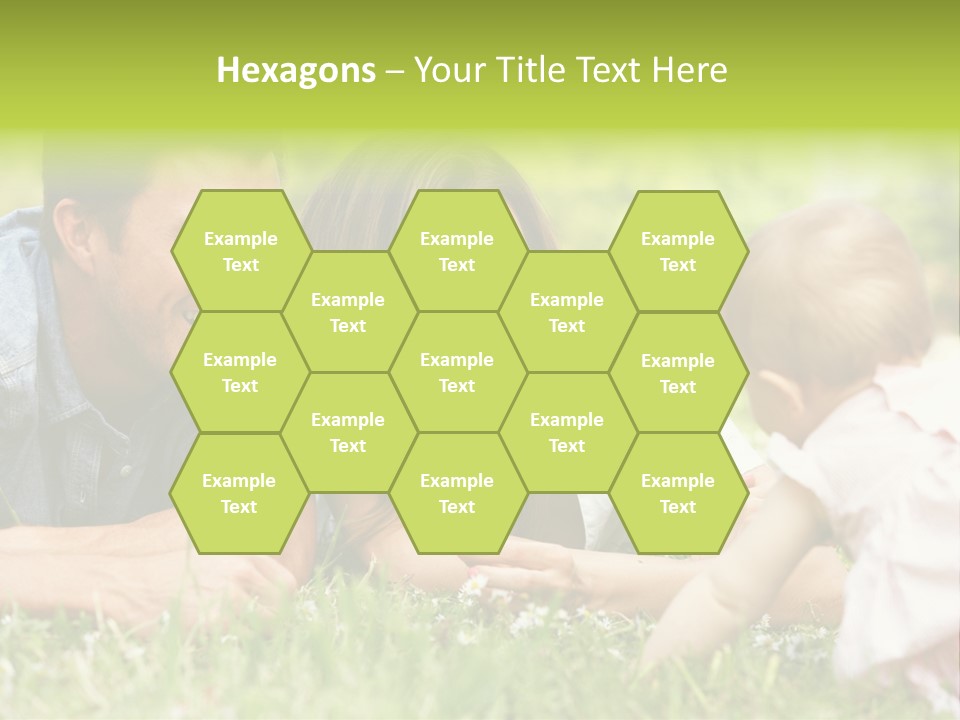 Hexagons – Your Title Text Here

Example Text

Example Text

Example Text

Example Text

Example Text

Example Text

Example Text

Example Text

Example Text

Example Text

Example Text

Example Text

Example Text